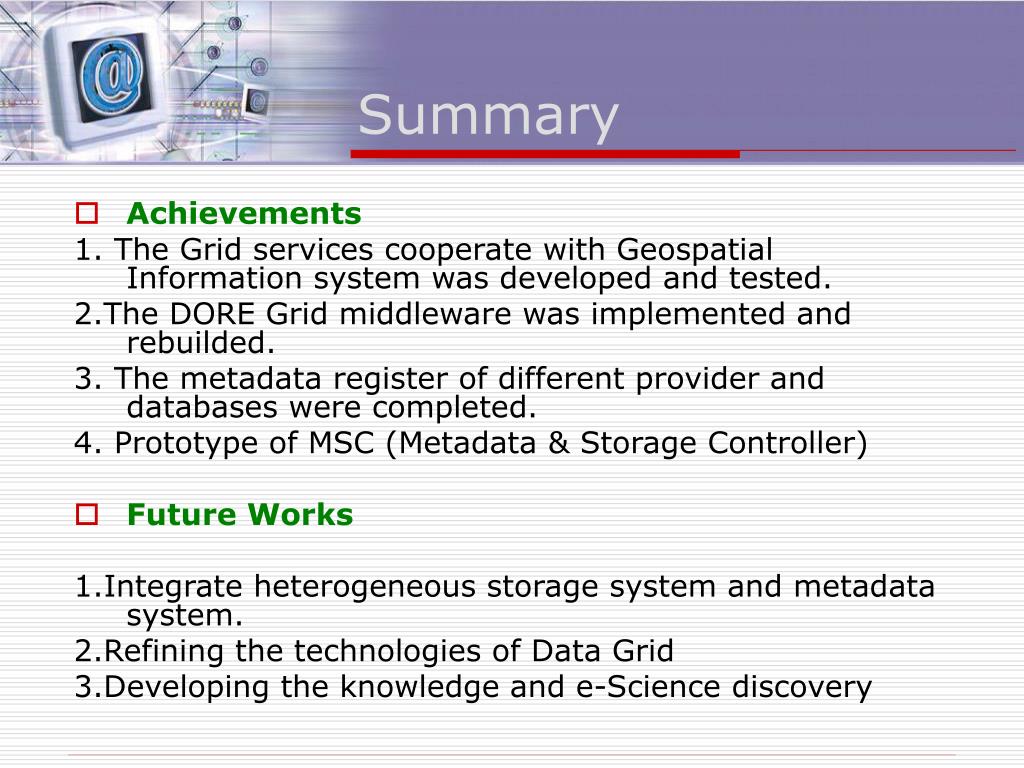 Summary

Achievements

1. The Grid services cooperate with Geospatial Information system was developed and tested.

2.The DORE Grid middleware was implemented and rebuilded.

3. The metadata register of different provider and databases were completed.

4. Prototype of MSC (Metadata & Storage Controller)

Future Works

1.Integrate heterogeneous storage system and metadata system.

2.Refining the technologies of Data Grid

3.Developing the knowledge and e-Science discovery